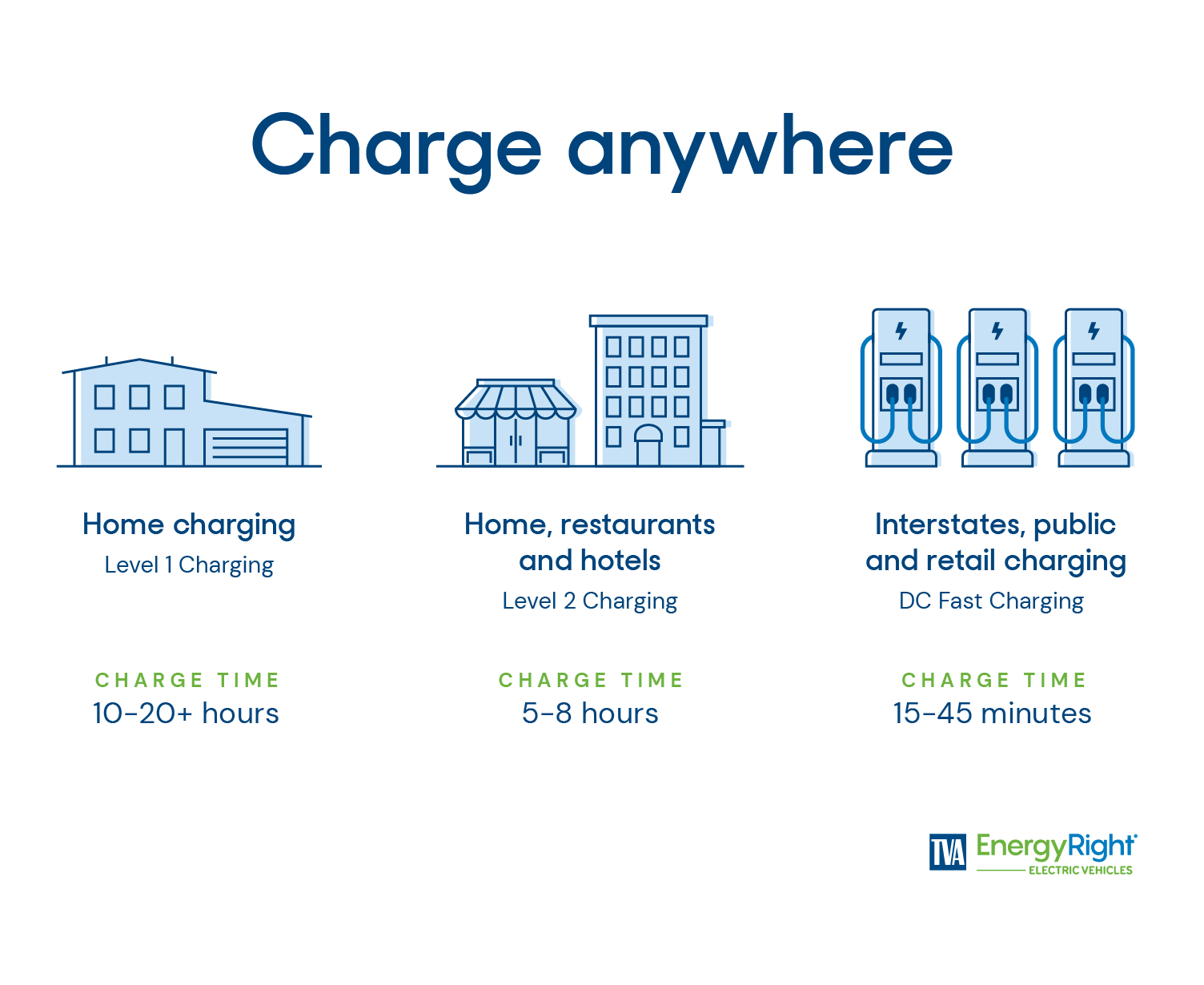 Charge anywhere

Home charging
Level 1 Charging

CHARGE TIME
10-20+ hours

Home, restaurants and hotels
Level 2 Charging

CHARGE TIME
5-8 hours

Interstates, public and retail charging
DC Fast Charging

CHARGE TIME
15-45 minutes

TVA EnergyRight®
ELECTRIC VEHICLES